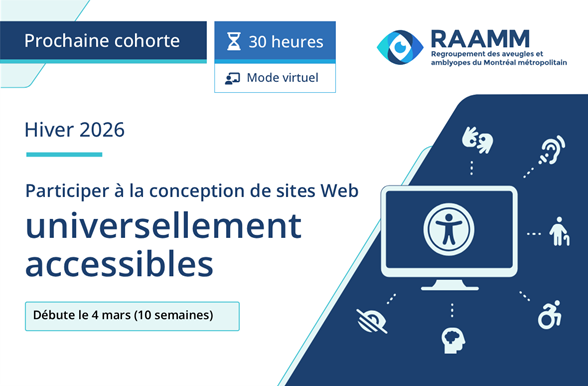 Prochaine cohorte

30 heures

Mode virtuel

RAAMM
Regroupement des aveugles et amblyopes du Montréal métropolitain

Hiver 2026

Participer à la conception de sites Web
universellement accessibles

Débute le 4 mars (10 semaines)